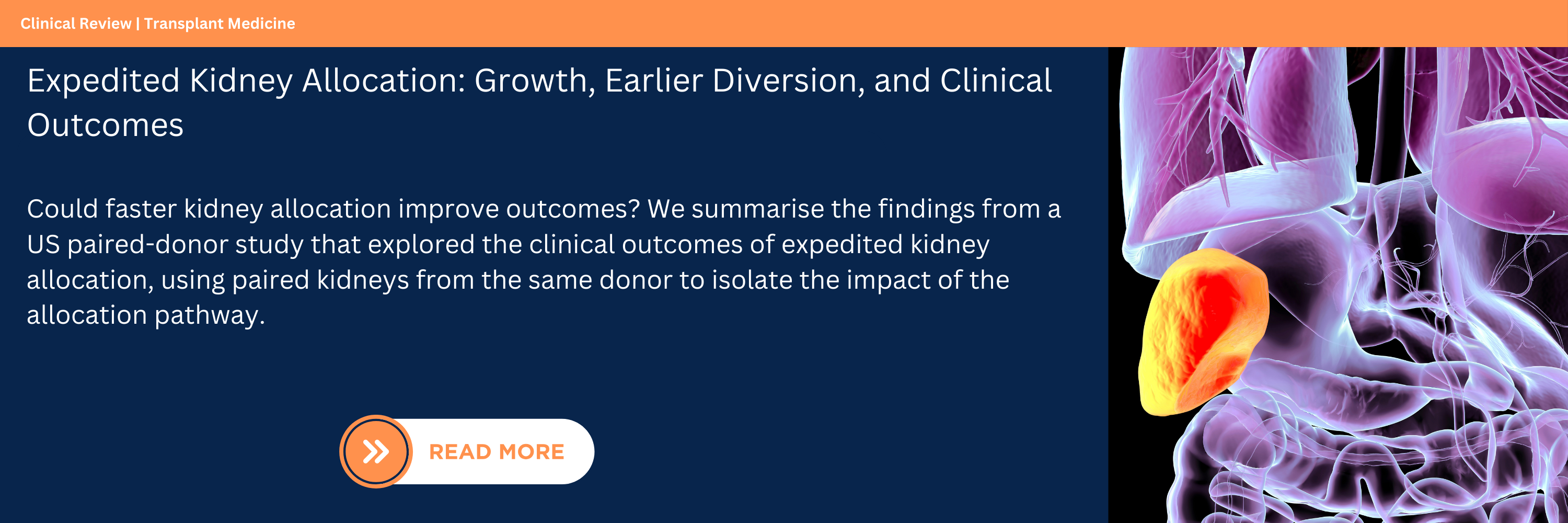 Clinical Review | Transplant Medicine

Expedited Kidney Allocation: Growth, Earlier Diversion, and Clinical Outcomes

Could faster kidney allocation improve outcomes? We summarise the findings from a US paired-donor study that explored the clinical outcomes of expedited kidney allocation, using paired kidneys from the same donor to isolate the impact of the allocation pathway.

READ MORE